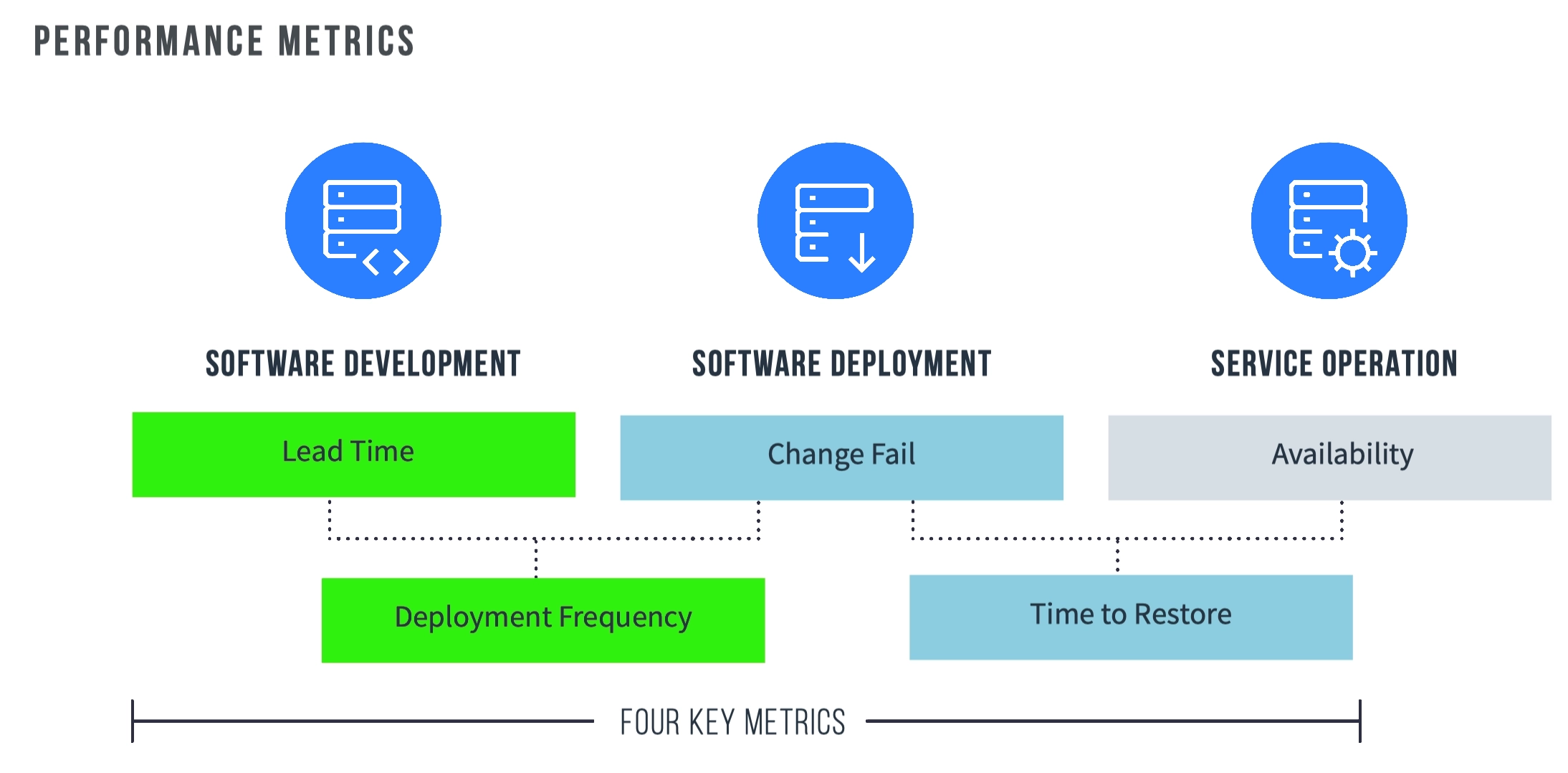 PERFORMANCE METRICS

SOFTWARE DEVELOPMENT

SOFTWARE DEPLOYMENT

SERVICE OPERATION

Lead Time

Change Fail

Availability

Deployment Frequency

Time to Restore

FOUR KEY METRICS